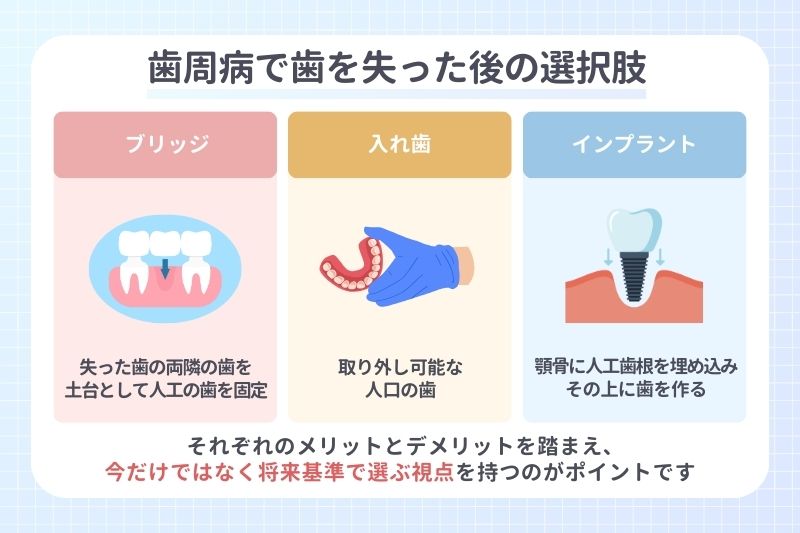 歯周病で歯を失った後の選択肢

ブリッジ

失った歯の両隣の歯を土台として人工の歯を固定

入れ歯

取り外し可能な人口の歯

インプラント

顎骨に人工歯根を埋め込みその上に歯を作る

それぞれのメリットとデメリットを踏まえ、今だけではなく将来基準で選ぶ視点を持つのがポイントです